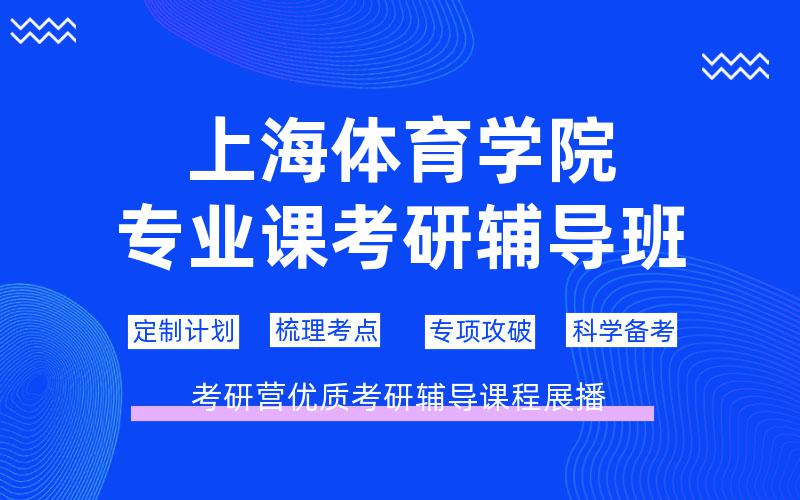 上海体育学院
专业课考研辅导班

定制计划 梳理考点 专项攻破 科学备考

考研营优质考研辅导课程展播